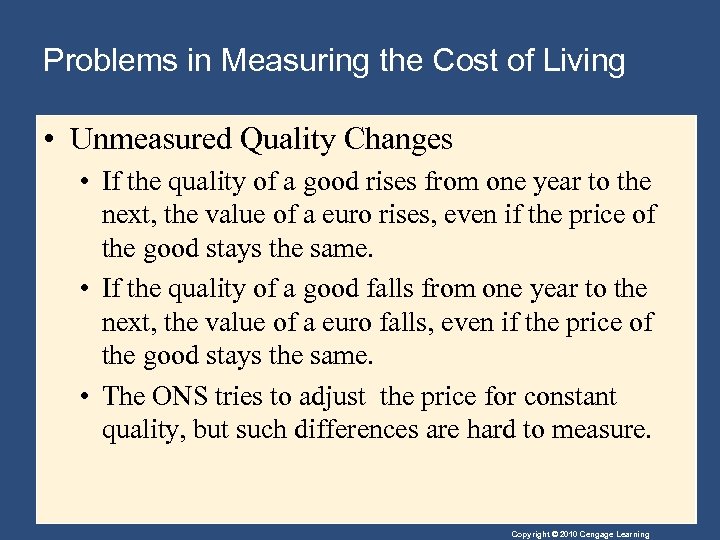 Problems in Measuring the Cost of Living

• Unmeasured Quality Changes

• If the quality of a good rises from one year to the next, the value of a euro rises, even if the price of the good stays the same.

• If the quality of a good falls from one year to the next, the value of a euro falls, even if the price of the good stays the same.

• The ONS tries to adjust the price for constant quality, but such differences are hard to measure.

Copyright © 2010 Cengage Learning